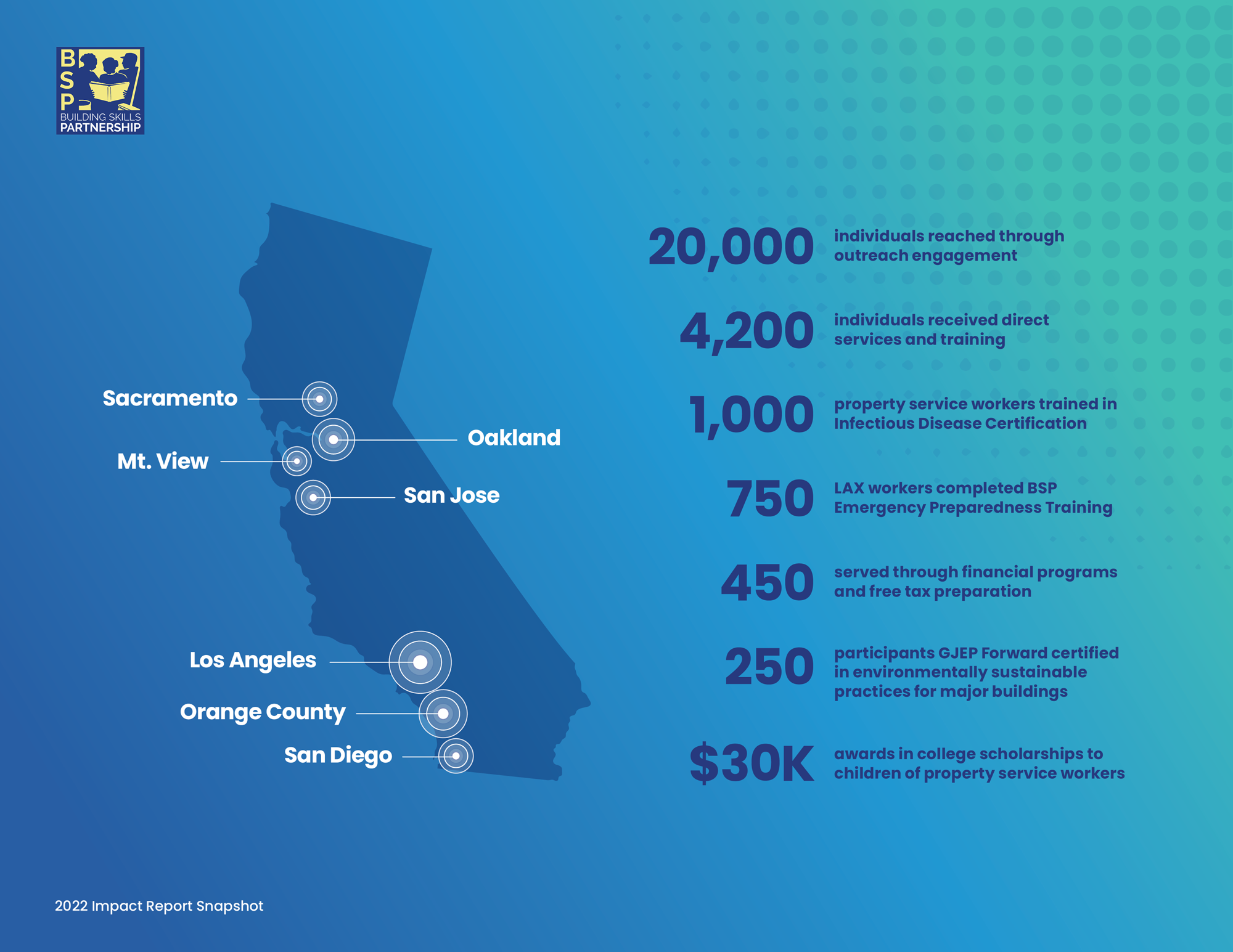 B
S
P
BUILDING SKILLS
PARTNERSHIP

Sacramento
Oakland
Mt. View
San Jose
Los Angeles
Orange County
San Diego

20,000 individuals reached through outreach engagement

4,200 individuals received direct services and training

1,000 property service workers trained in Infectious Disease Certification

750 LAX workers completed BSP Emergency Preparedness Training

450 served through financial programs and free tax preparation

250 participants GJEP Forward certified in environmentally sustainable practices for major buildings

$30K awards in college scholarships to children of property service workers

2022 Impact Report Snapshot